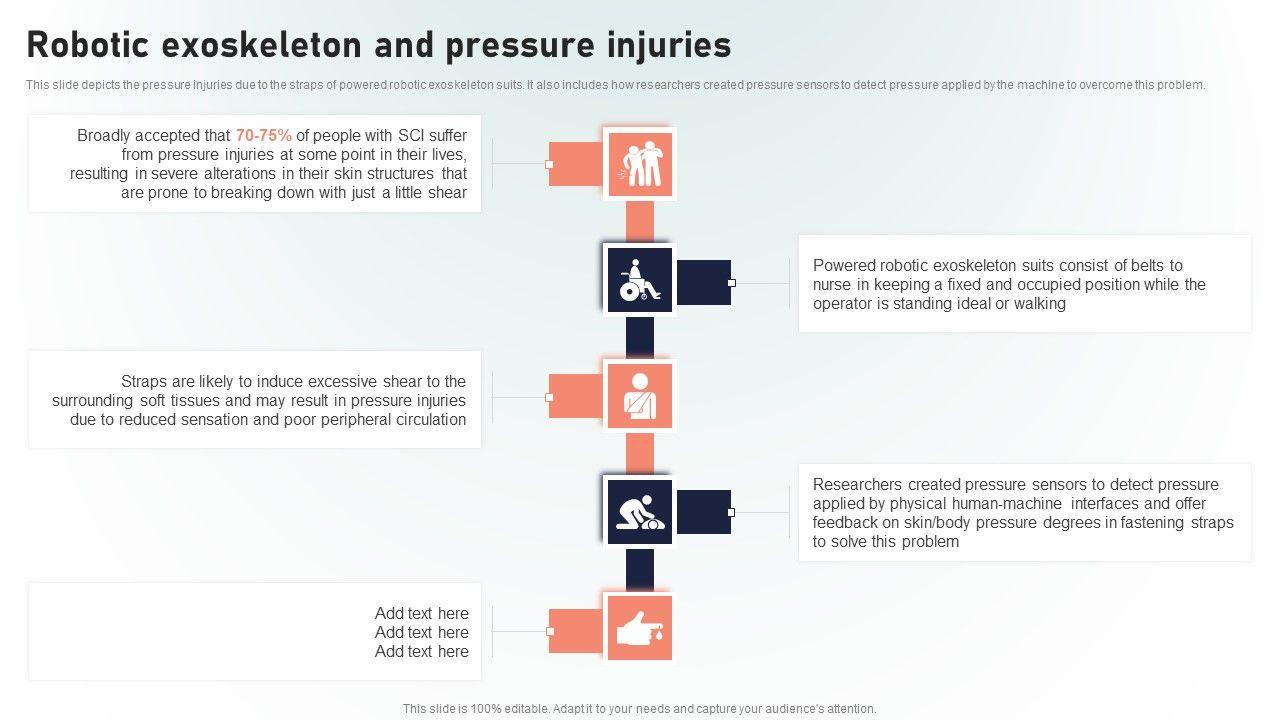 Robotic exoskeleton and pressure injuries

This slide depicts the pressure injuries due to the straps of powered robotic exoskeleton suits. It also includes how researchers created pressure sensors to detect pressure applied by the machine to overcome this problem.

Broadly accepted that 70-75% of people with SCI suffer from pressure injuries at some point in their lives, resulting in severe alterations in their skin structures that are prone to breaking down with just a little shear

Powered robotic exoskeleton suits consist of belts to nurse in keeping a fixed and occupied position while the operator is standing ideal or walking

Straps are likely to induce excessive shear to the surrounding soft tissues and may result in pressure injuries due to reduced sensation and poor peripheral circulation

Researchers created pressure sensors to detect pressure applied by physical human-machine interfaces and offer feedback on skin/body pressure degrees in fastening straps to solve this problem

Add text here
Add text here
Add text here

This slide is 100% editable. Adapt it to your needs and capture your audience's attention.